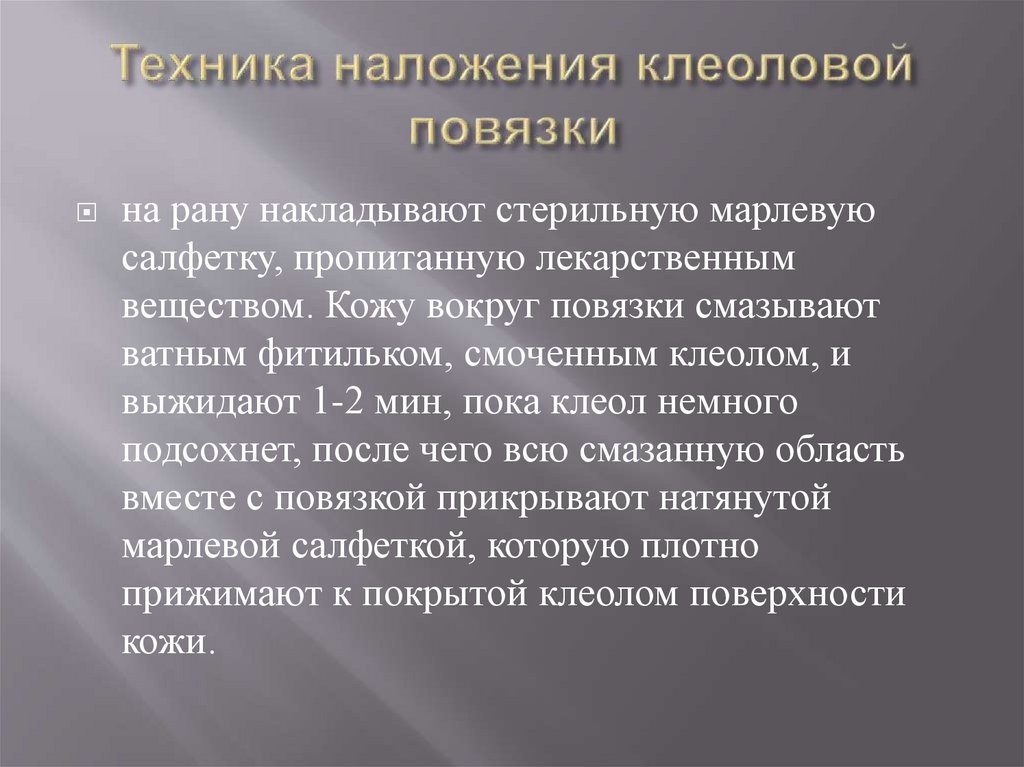 Техника наложения клеоловой повязки

на рану накладывают стерильную марлевую салфетку, пропитанную лекарственным веществом. Кожу вокруг повязки смазывают ватным фитильком, смоченным клеолом, и выжидают 1-2 мин, пока клеол немного подсохнет, после чего всю смазанную область вместе с повязкой прикрывают натянутой марлевой салфеткой, которую плотно прижимают к покрытой клеолом поверхности кожи.